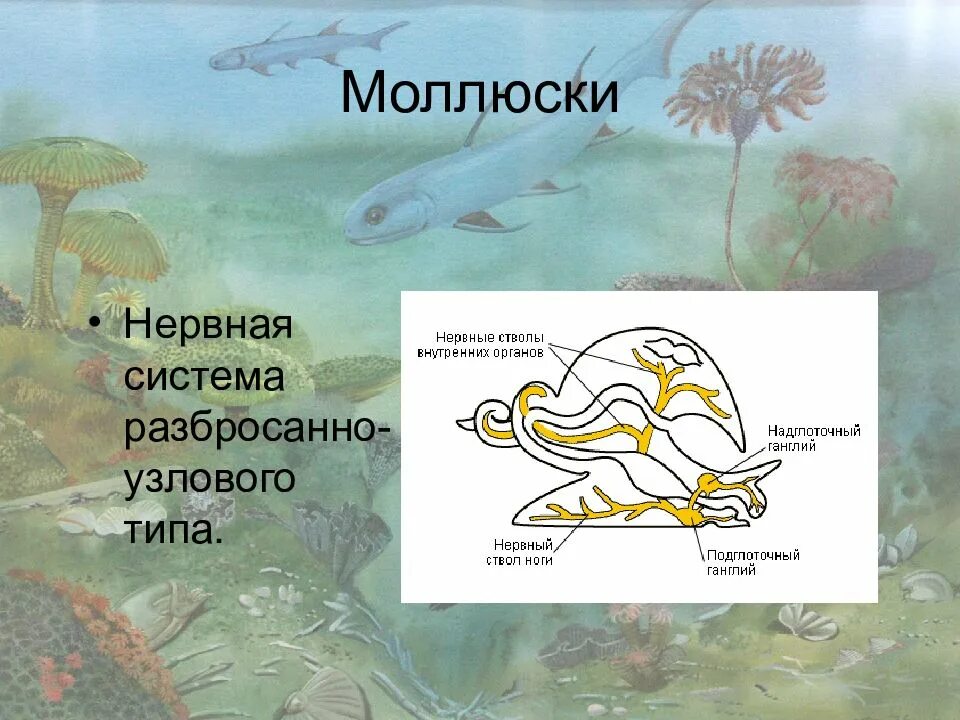 Моллюски

• Нервная система разбросанно-узлового типа.

Нервные стволы внутренних органов

Надглоточный ганглий

Нервный ствол ноги

Подглоточный ганглий